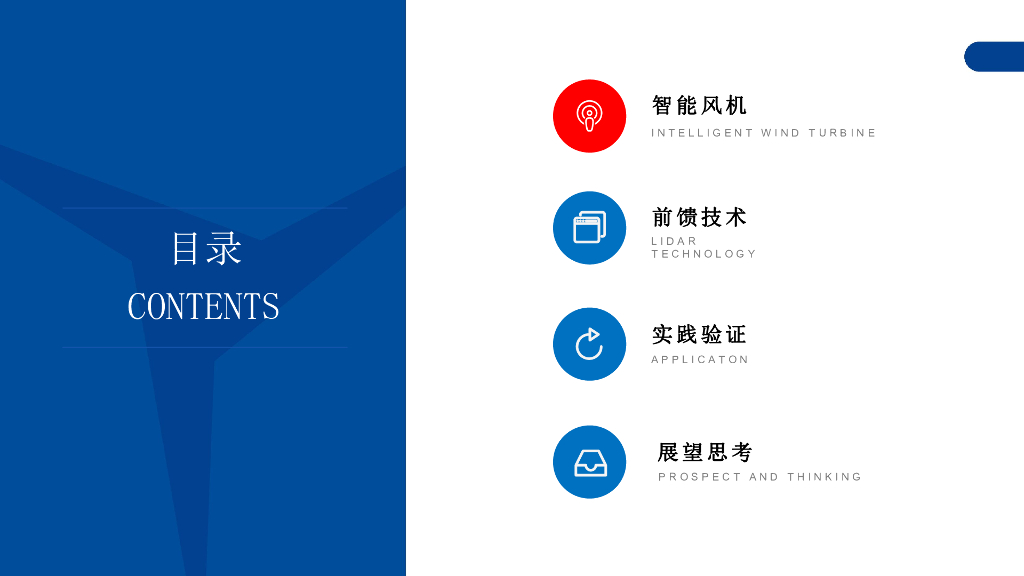 目录
CONTENTS

智能风机
INTELLIGENT WIND TURBINE

前馈技术
LIDAR TECHNOLOGY

实践验证
APPLICATON

展望思考
PROSPECT AND THINKING